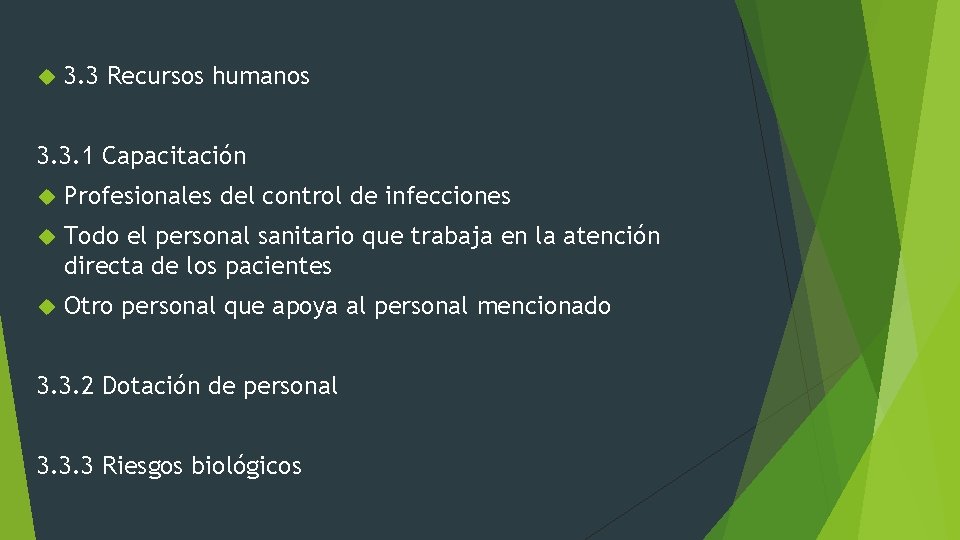 3.3 Recursos humanos

3.3.1 Capacitación

Profesionales del control de infecciones

Todo el personal sanitario que trabaja en la atención directa de los pacientes

Otro personal que apoya al personal mencionado

3.3.2 Dotación de personal

3.3.3 Riesgos biológicos